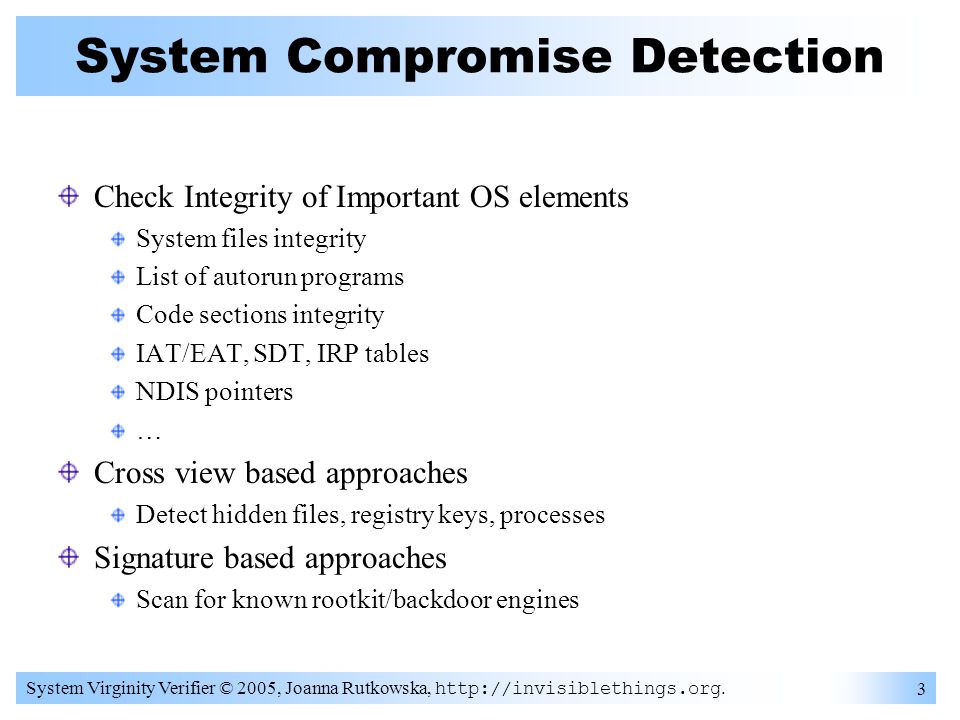 System Compromise Detection

Check Integrity of Important OS elements

System files integrity

List of autorun programs

Code sections integrity

IAT/EAT, SDT, IRP tables

NDIS pointers

…

Cross view based approaches

Detect hidden files, registry keys, processes

Signature based approaches

Scan for known rootkit/backdoor engines

System Virginity Verifier © 2005, Joanna Rutkowska, http://invisiblethings.org. 3